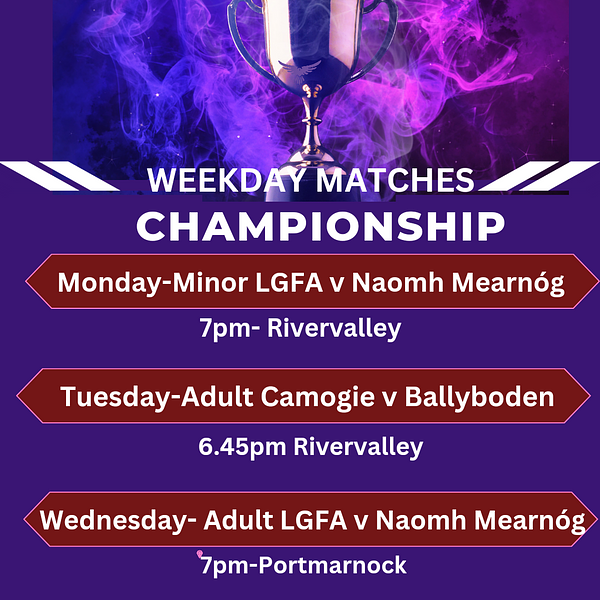 WEEKDAY MATCHES
CHAMPIONSHIP

Monday-Minor LGFA v Naomh Mearnóg

7pm- Rivervalley

Tuesday-Adult Camogie v Ballyboden

6.45pm Rivervalley

Wednesday- Adult LGFA v Naomh Mearnóg

7pm-Portmarnock